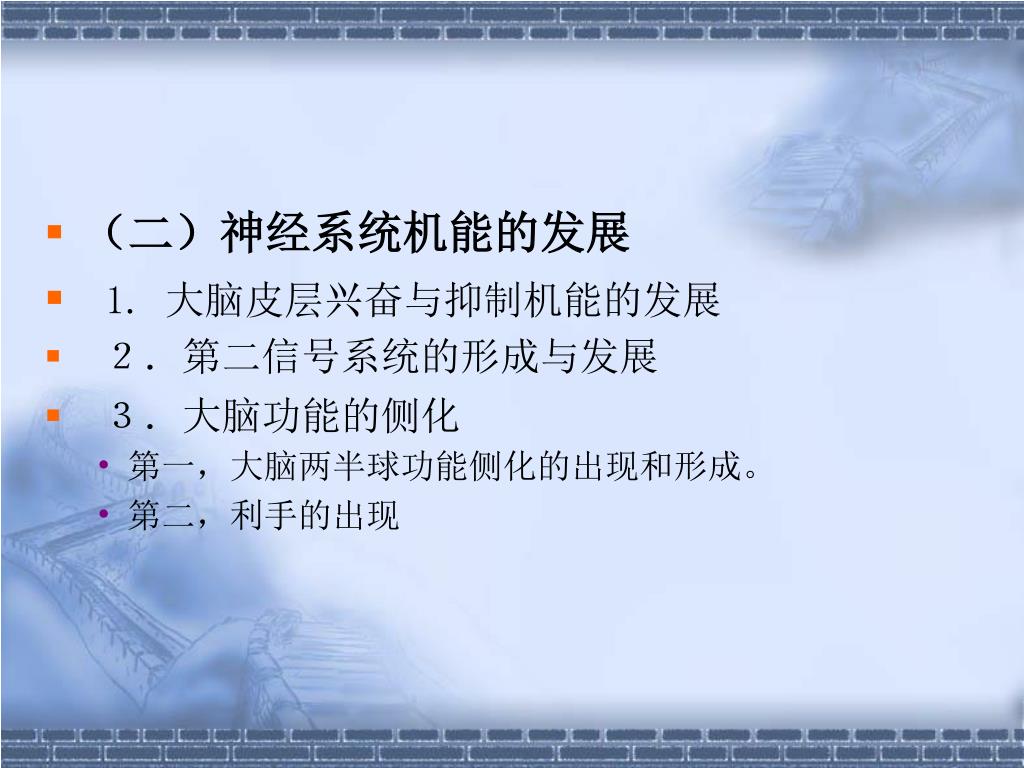 （二）神经系统机能的发展

1. 大脑皮层兴奋与抑制机能的发展

２．第二信号系统的形成与发展

３．大脑功能的侧化

第一，大脑两半球功能侧化的出现和形成。

第二，利手的出现